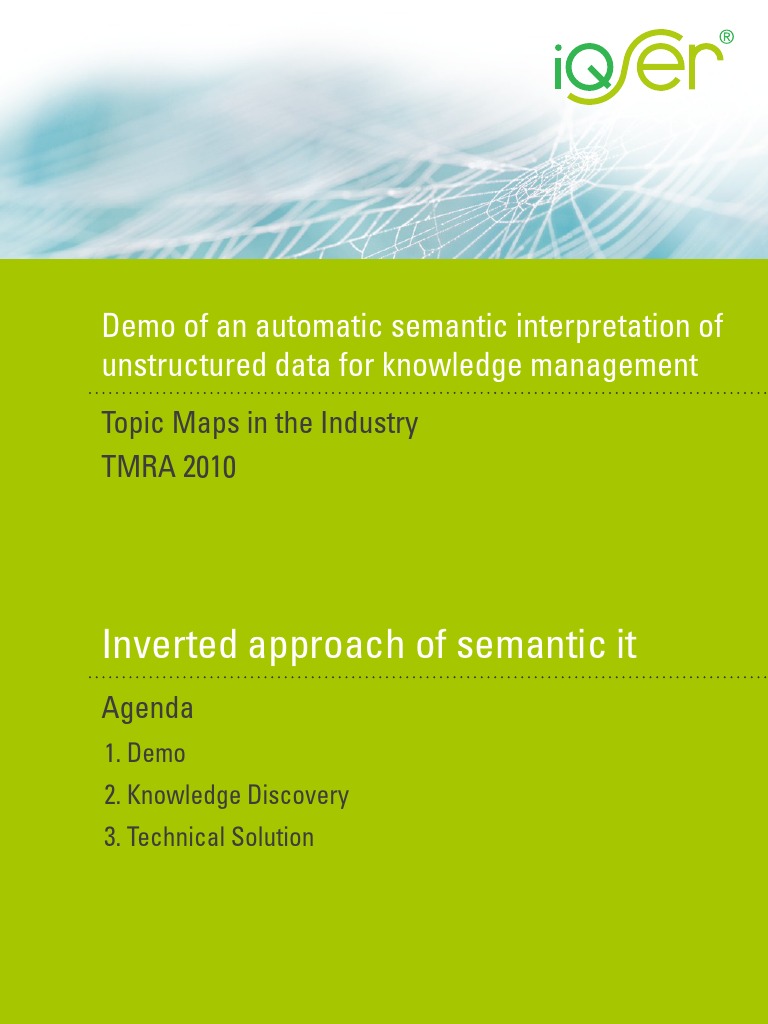 iQser®

Demo of an automatic semantic interpretation of unstructured data for knowledge management

Topic Maps in the Industry
TMRA 2010

Inverted approach of semantic it

Agenda

1. Demo
2. Knowledge Discovery
3. Technical Solution